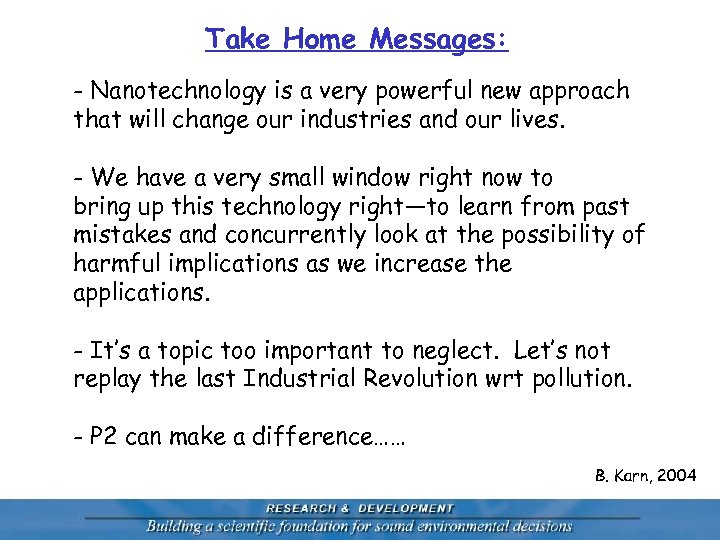 Take Home Messages:

- Nanotechnology is a very powerful new approach that will change our industries and our lives.

- We have a very small window right now to bring up this technology right—to learn from past mistakes and concurrently look at the possibility of harmful implications as we increase the applications.

- It's a topic too important to neglect. Let's not replay the last Industrial Revolution wrt pollution.

- P2 can make a difference……

B. Karn, 2004

RESEARCH & DEVELOPMENT

Building a scientific foundation for sound environmental decisions